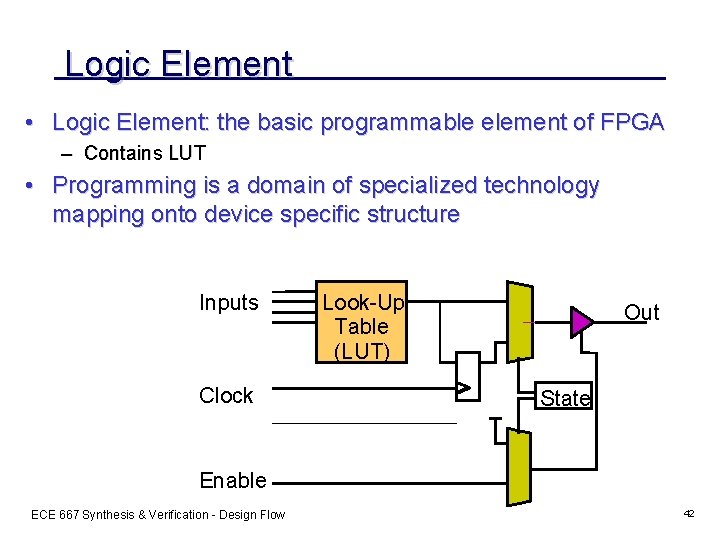 Logic Element

• Logic Element: the basic programmable element of FPGA
 – Contains LUT
• Programming is a domain of specialized technology mapping onto device specific structure

Inputs
Look-Up Table (LUT)
Out
Clock
State
Enable

ECE 667 Synthesis & Verification - Design Flow
42